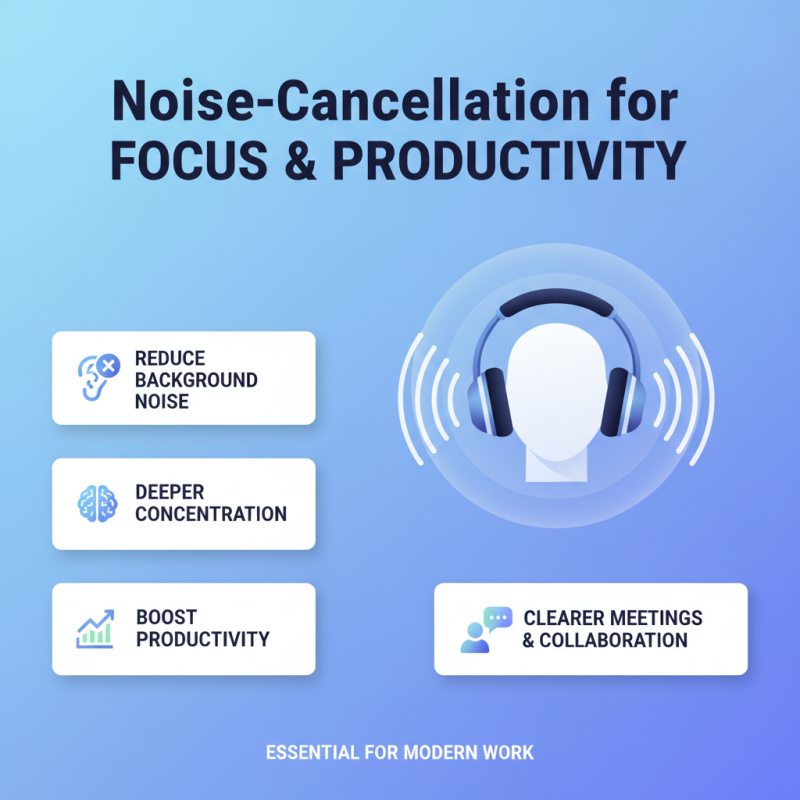 Noise-Cancellation for FOCUS & PRODUCTIVITY

REDUCE BACKGROUND NOISE

DEEPER CONCENTRATION

BOOST PRODUCTIVITY

CLEARER MEETINGS & COLLABORATION

ESSENTIAL FOR MODERN WORK